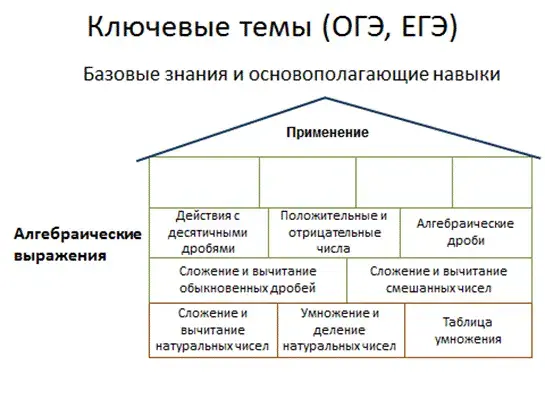 Ключевые темы (ОГЭ, ЕГЭ)

Базовые знания и основополагающие навыки

Применение

Алгебраические выражения

Действия с десятичными дробями

Положительные и отрицательные числа

Алгебраические дроби

Сложение и вычитание обыкновенных дробей

Сложение и вычитание смешанных чисел

Сложение и вычитание натуральных чисел

Умножение и деление натуральных чисел

Таблица умножения